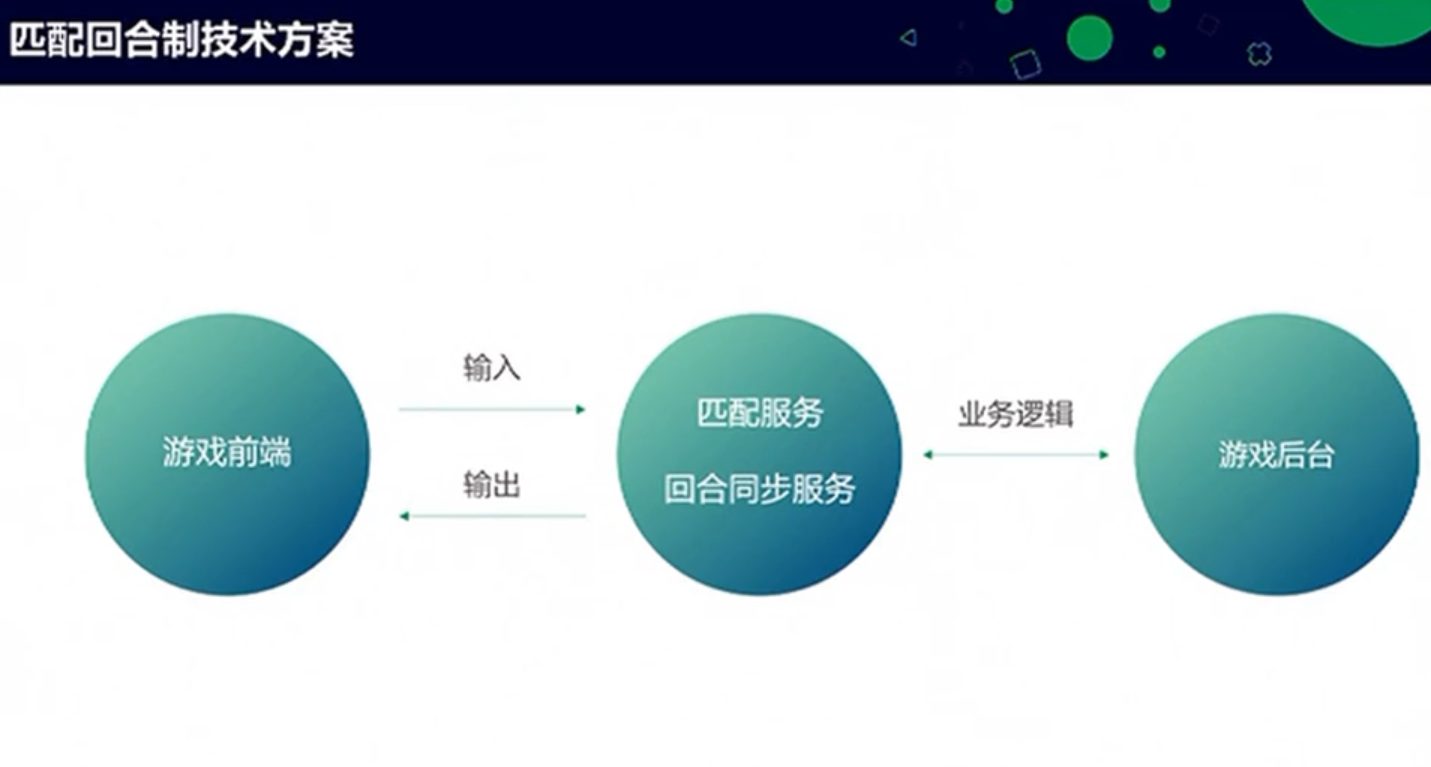 匹配回合制技术方案

游戏前端

输入

输出

匹配服务

回合同步服务

业务逻辑

游戏后台